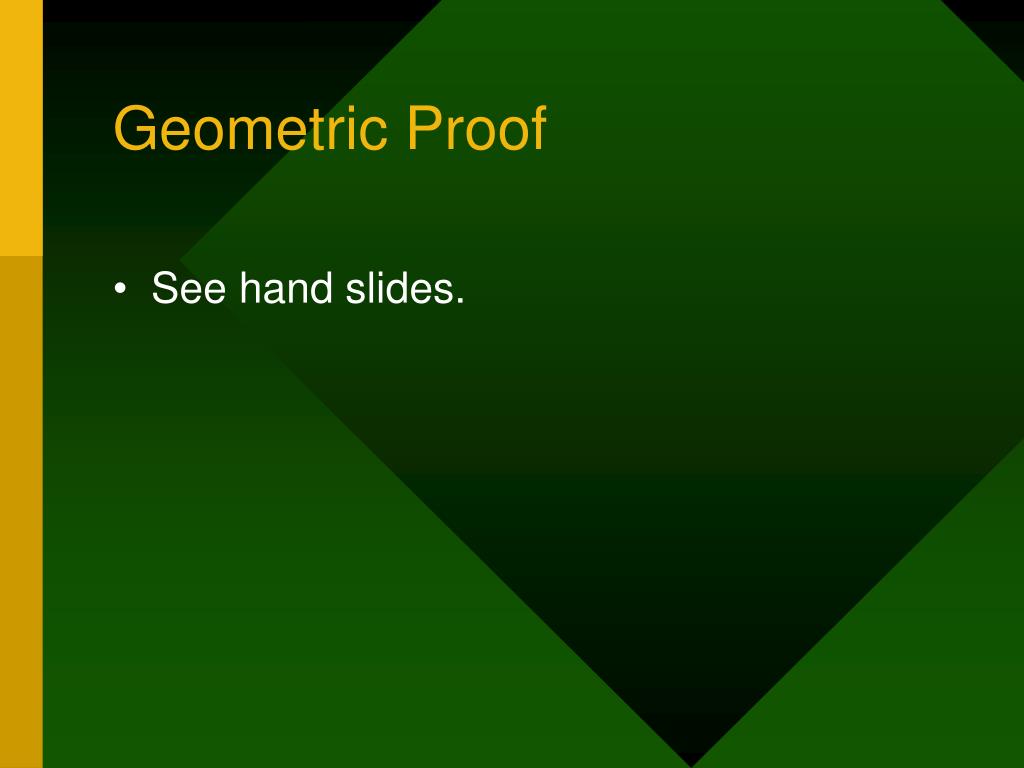 Geometric Proof

• See hand slides.